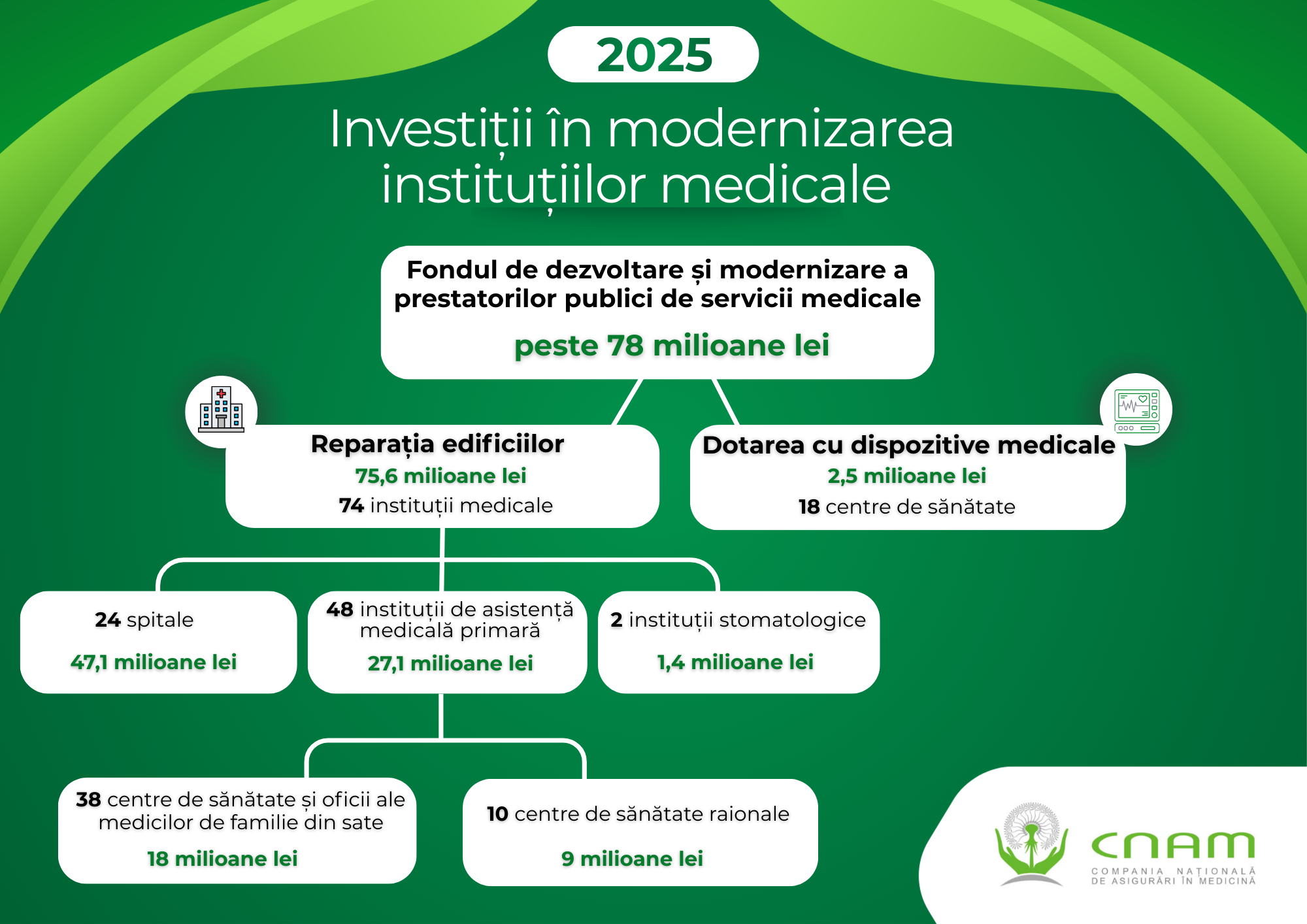 2025

Investiții în modernizarea instituțiilor medicale

Fondul de dezvoltare și modernizare a prestatorilor publici de servicii medicale

peste 78 milioane lei

Reparația edificiilor
75,6 milioane lei
74 instituții medicale

Dotarea cu dispozitive medicale
2,5 milioane lei
18 centre de sănătate

24 spitale
47,1 milioane lei

48 instituții de asistență medicală primară
27,1 milioane lei

2 instituții stomatologice
1,4 milioane lei

38 centre de sănătate și oficii ale medicilor de familie din sate
18 milioane lei

10 centre de sănătate raionale
9 milioane lei

CNAM
COMPANIA NAȚIONALĂ DE ASIGURĂRI ÎN MEDICINĂ